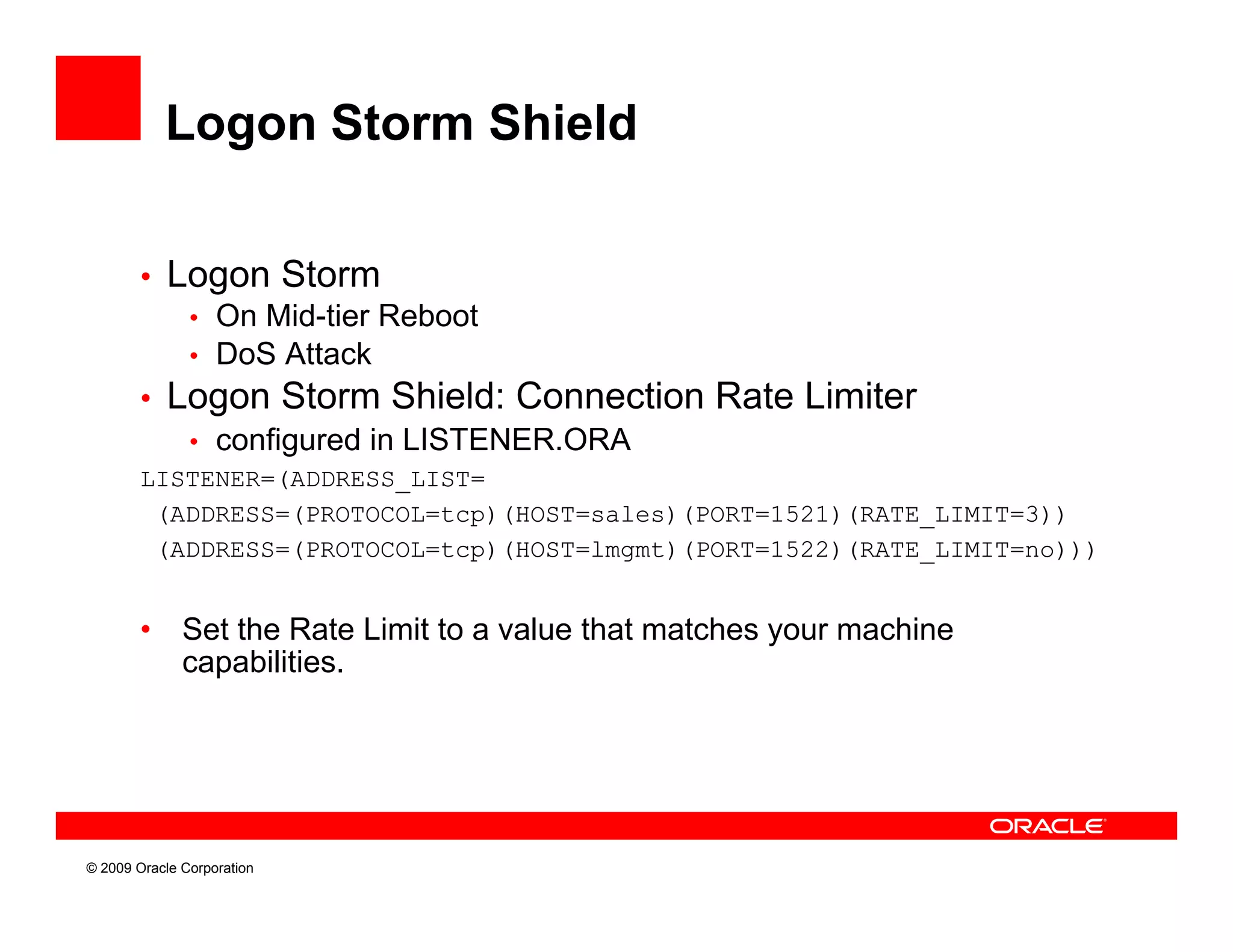 Logon Storm Shield

• Logon Storm
  • On Mid-tier Reboot
  • DoS Attack
• Logon Storm Shield: Connection Rate Limiter
  • configured in LISTENER.ORA

LISTENER=(ADDRESS_LIST=
(ADDRESS=(PROTOCOL=tcp)(HOST=sales)(PORT=1521)(RATE_LIMIT=3))
(ADDRESS=(PROTOCOL=tcp)(HOST=lmgmt)(PORT=1522)(RATE_LIMIT=no)))

• Set the Rate Limit to a value that matches your machine capabilities.

ORACLE

© 2009 Oracle Corporation